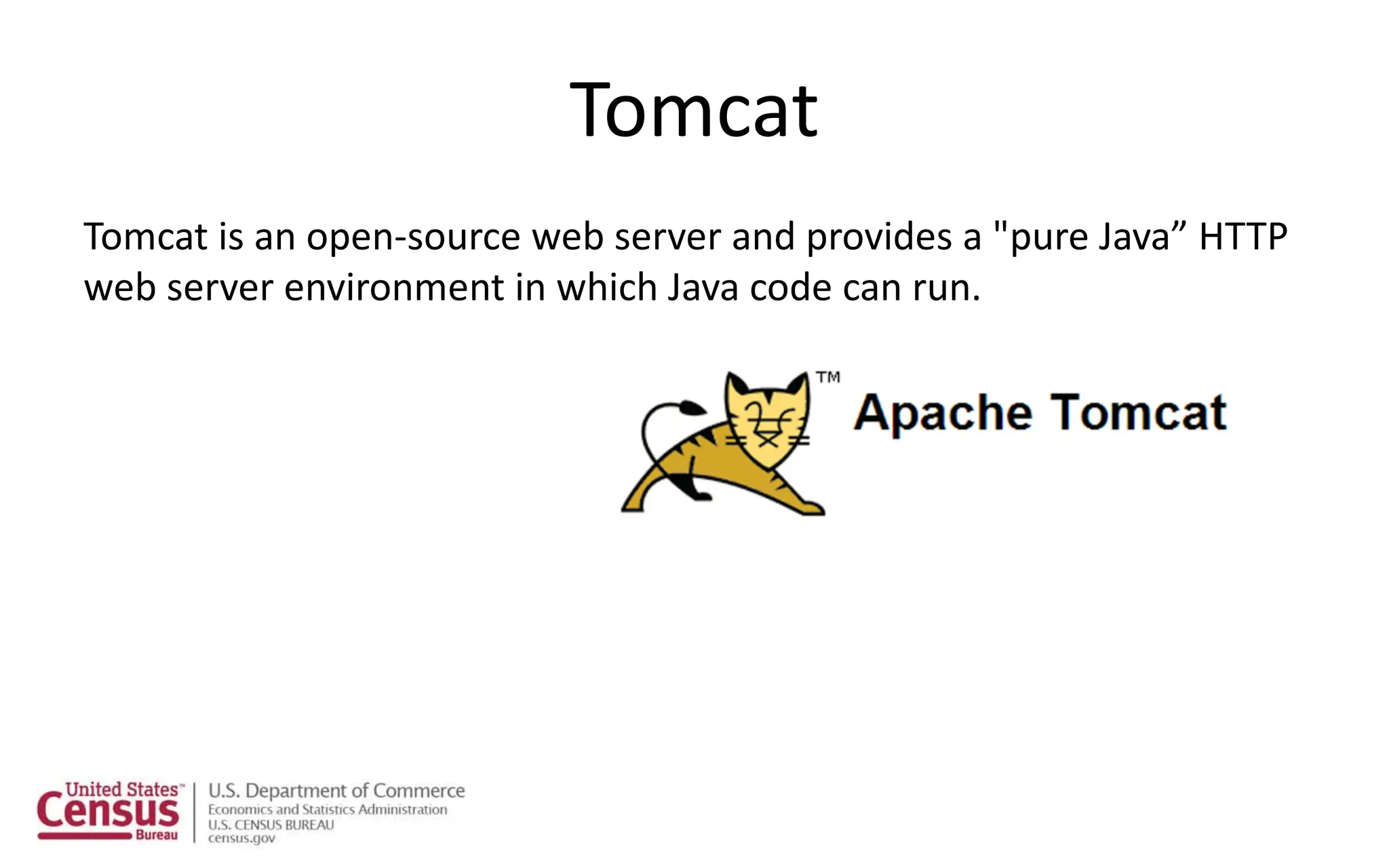 Tomcat

Tomcat is an open-source web server and provides a "pure Java” HTTP web server environment in which Java code can run.

TM Apache Tomcat

United States™ Census Bureau

U.S. Department of Commerce
Economics and Statistics Administration
U.S. CENSUS BUREAU
census.gov